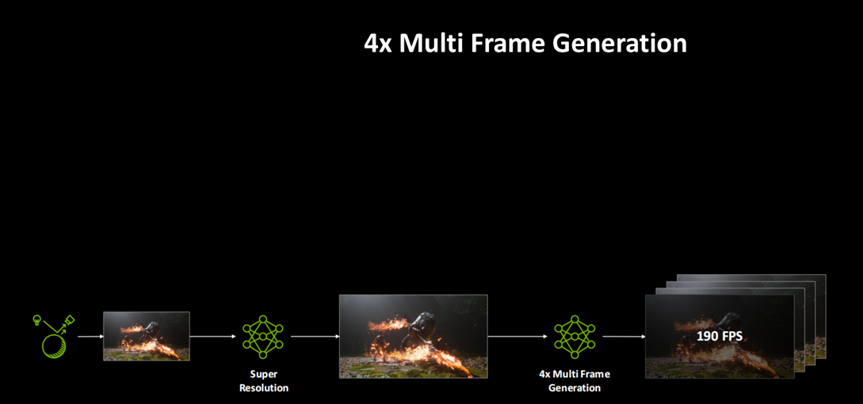 4x Multi Frame Generation

Super Resolution

4x Multi Frame Generation

190 FPS